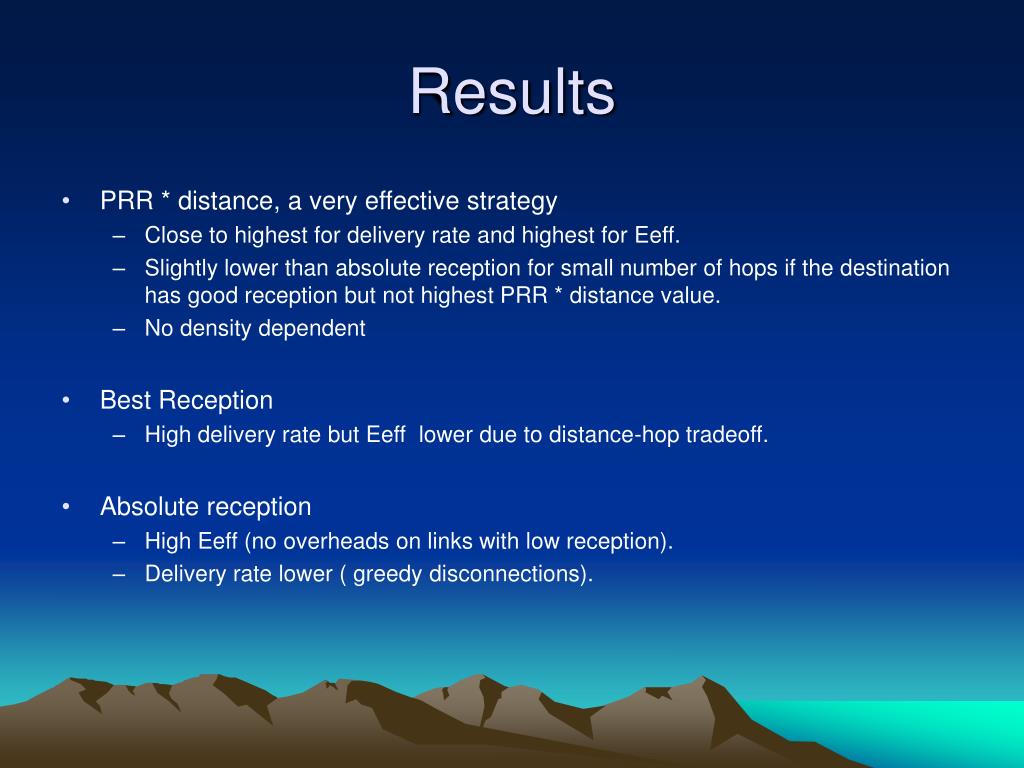 Results

• PRR * distance, a very effective strategy
– Close to highest for delivery rate and highest for Eeff.
– Slightly lower than absolute reception for small number of hops if the destination has good reception but not highest PRR * distance value.
– No density dependent

• Best Reception
– High delivery rate but Eeff lower due to distance-hop tradeoff.

• Absolute reception
– High Eeff (no overheads on links with low reception).
– Delivery rate lower ( greedy disconnections).